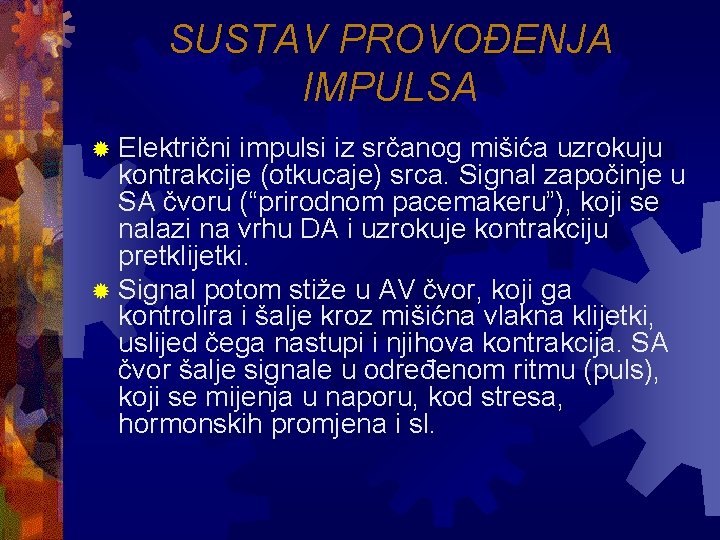 SUSTAV PROVOĐENJA IMPULSA

Električni impulsi iz srčanog mišića uzrokuju kontrakcije (otkucaje) srca. Signal započinje u SA čvoru (“prirodnom pacemakeru”), koji se nalazi na vrhu DA i uzrokuje kontrakciju pretklijetki.

Signal potom stiže u AV čvor, koji ga kontrolira i šalje kroz mišićna vlakna klijetki, uslijed čega nastupi i njihova kontrakcija. SA čvor šalje signale u određenom ritmu (puls), koji se mijenja u naporu, kod stresa, hormonskih promjena i sl.